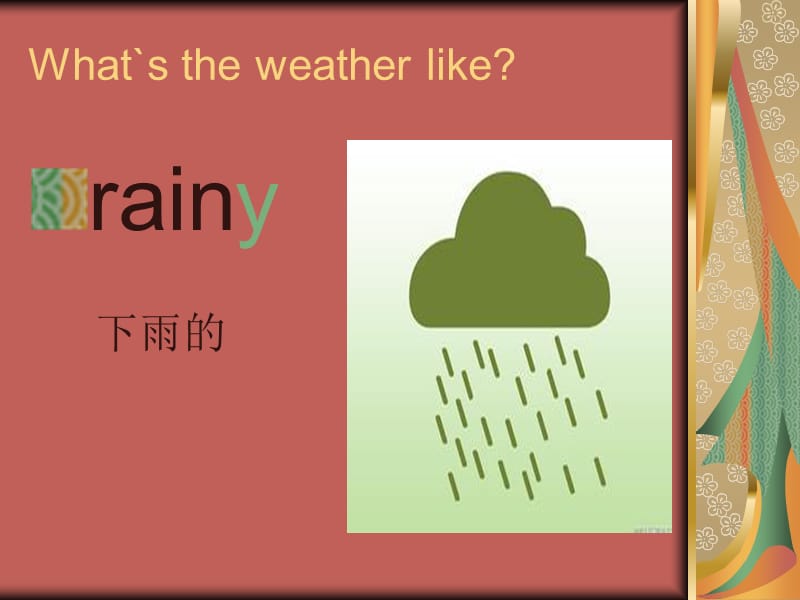 What`s the weather like?

rainy

下雨的